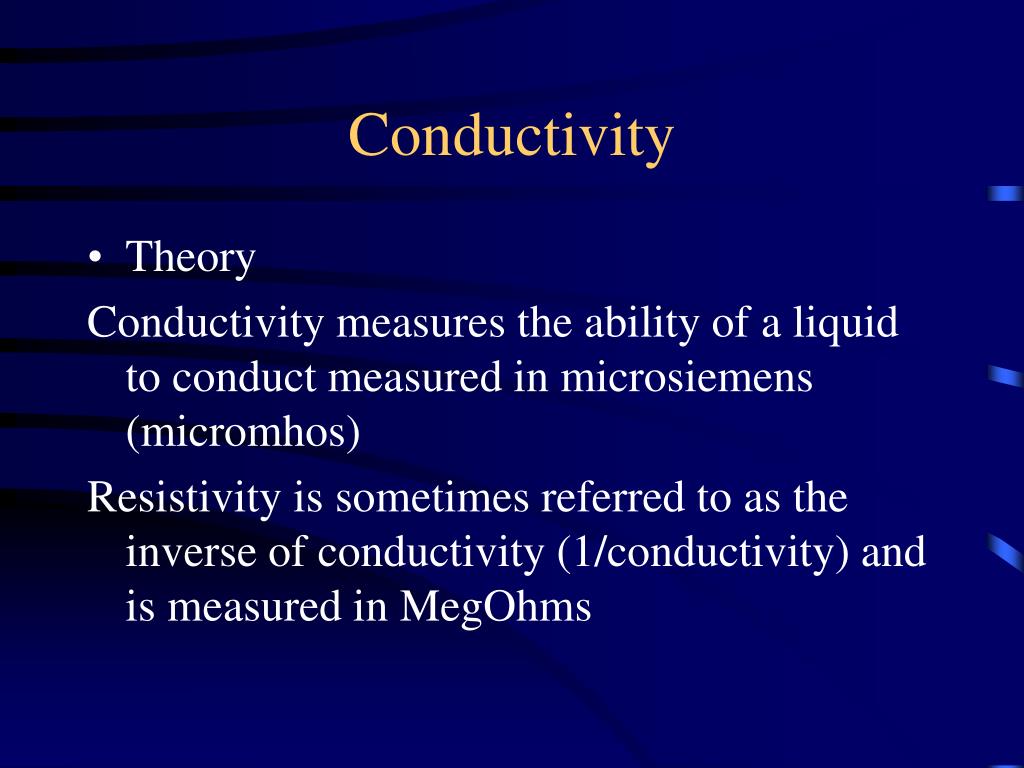 Conductivity

• Theory

Conductivity measures the ability of a liquid to conduct measured in microsiemens (micromhos)

Resistivity is sometimes referred to as the inverse of conductivity (1/conductivity) and is measured in MegOhms